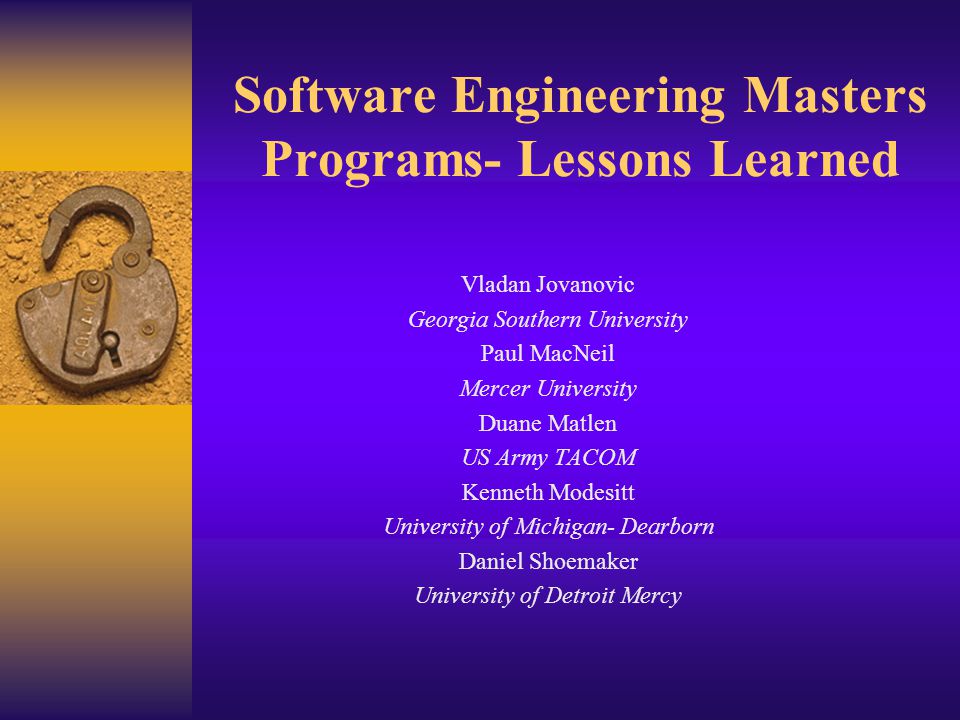 Software Engineering Masters Programs- Lessons Learned

Vladan Jovanovic
Georgia Southern University
Paul MacNeil
Mercer University
Duane Matlen
US Army TACOM
Kenneth Modesitt
University of Michigan- Dearborn
Daniel Shoemaker
University of Detroit Mercy